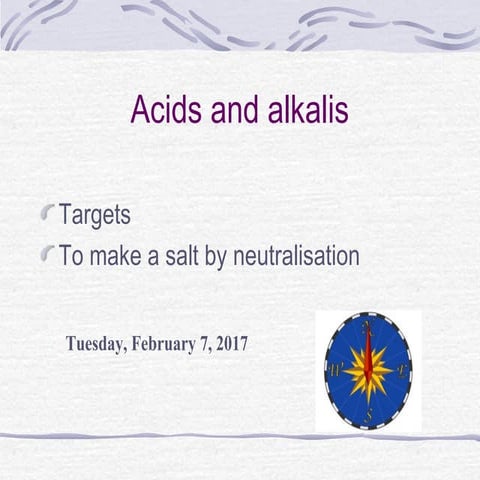 Acids and alkalis

Targets

To make a salt by neutralisation

Tuesday, February 7, 2017

N
W
E
S